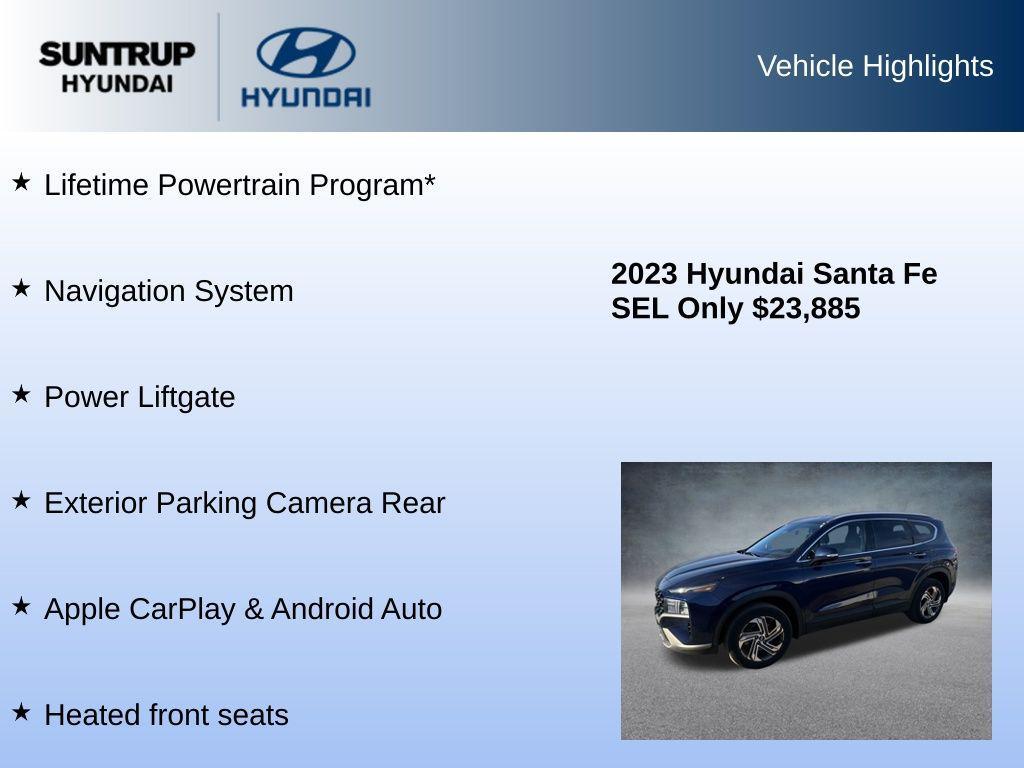 SUNTRUP HYUNDAI

HYUNDAI

Vehicle Highlights

★ Lifetime Powertrain Program*

★ Navigation System

★ Power Liftgate

★ Exterior Parking Camera Rear

★ Apple CarPlay & Android Auto

★ Heated front seats

2023 Hyundai Santa Fe SEL Only $23,885